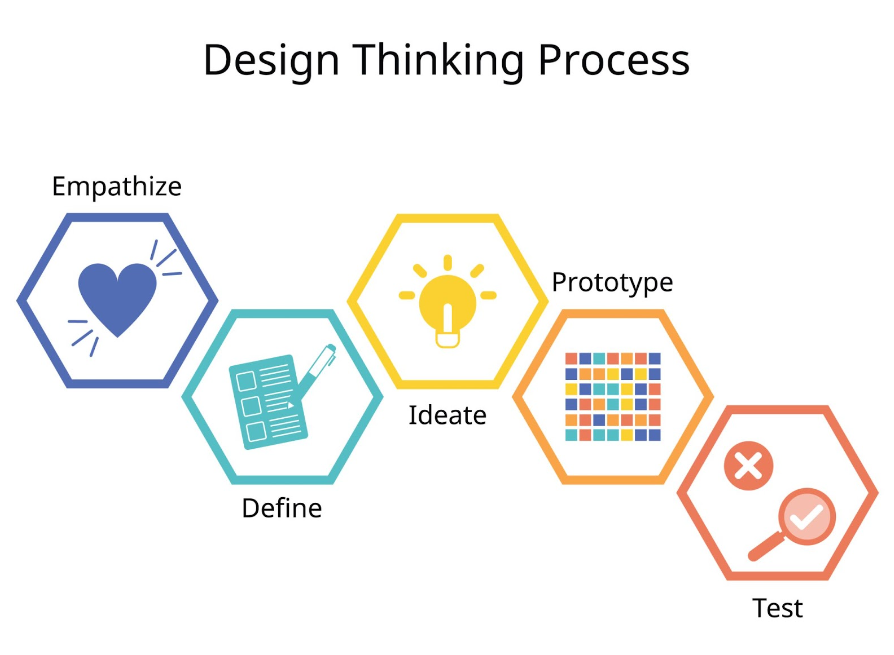 Design Thinking Process

Empathize

Define

Ideate

Prototype

Test